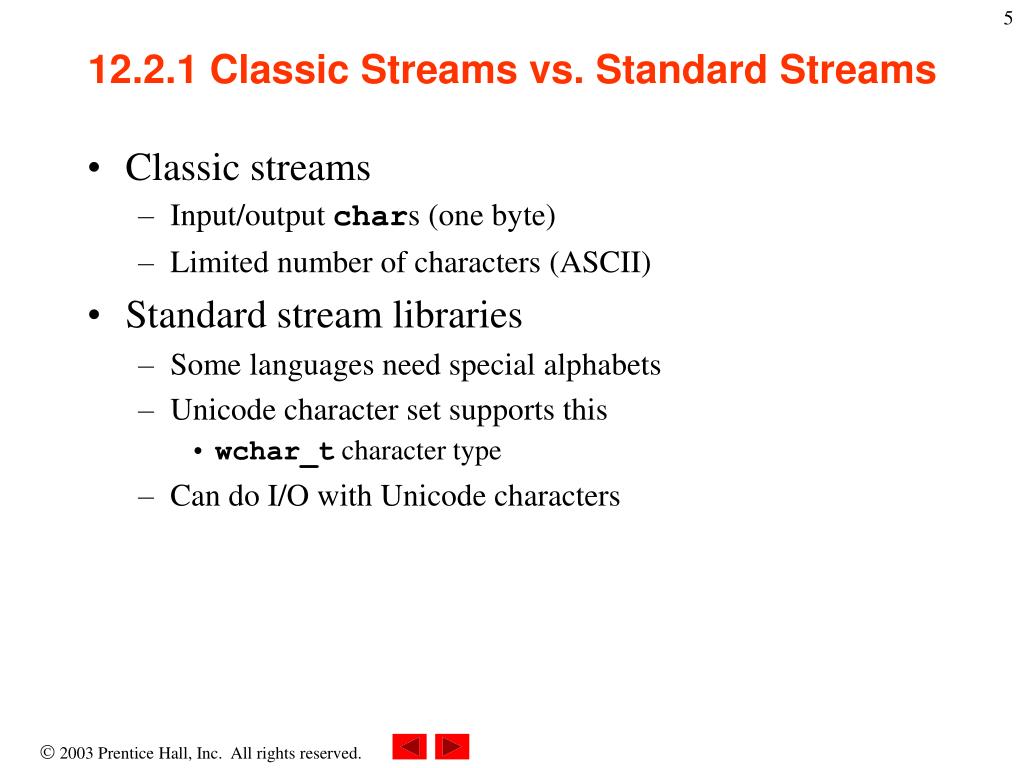 5

12.2.1 Classic Streams vs. Standard Streams

• Classic streams
– Input/output chars (one byte)
– Limited number of characters (ASCII)
• Standard stream libraries
– Some languages need special alphabets
– Unicode character set supports this
• wchar_t character type
– Can do I/O with Unicode characters

© 2003 Prentice Hall, Inc. All rights reserved.